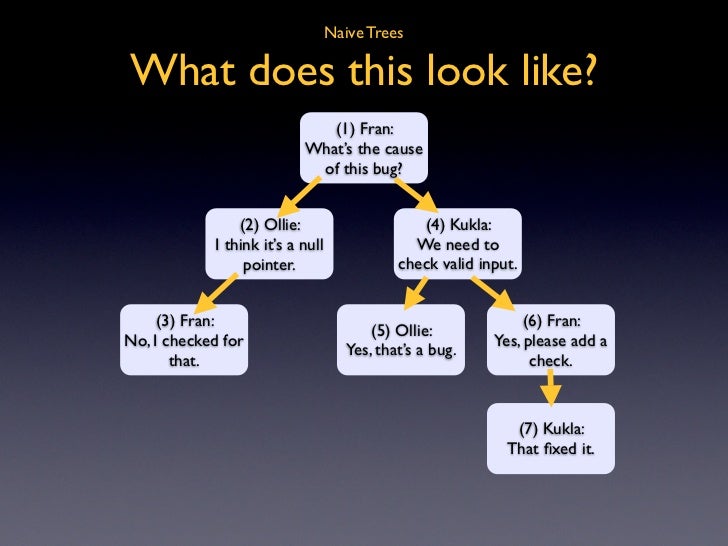 Naive Trees

What does this look like?

(1) Fran:
What's the cause of this bug?

(2) Ollie:
I think it's a null pointer.

(4) Kukla:
We need to check valid input.

(3) Fran:
No, I checked for that.

(5) Ollie:
Yes, that's a bug.

(6) Fran:
Yes, please add a check.

(7) Kukla:
That fixed it.